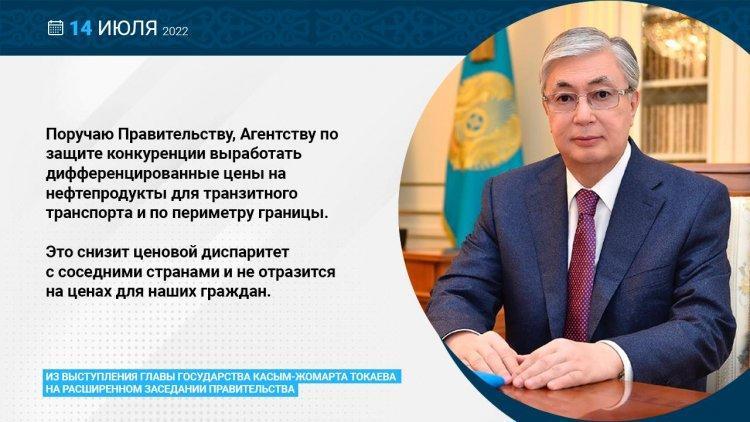 14 ИЮЛЯ 2022

Поручаю Правительству, Агентству по защите конкуренции выработать дифференцированные цены на нефтепродукты для транзитного транспорта и по периметру границы.

Это снизит ценовой диспаритет с соседними странами и не отразится на ценах для наших граждан.

ИЗ ВЫСТУПЛЕНИЯ ГЛАВЫ ГОСУДАРСТВА КАСЫМ-ЖОМАРТА ТОКАЕВА НА РАСШИРЕННОМ ЗАСЕДАНИИ ПРАВИТЕЛЬСТВА